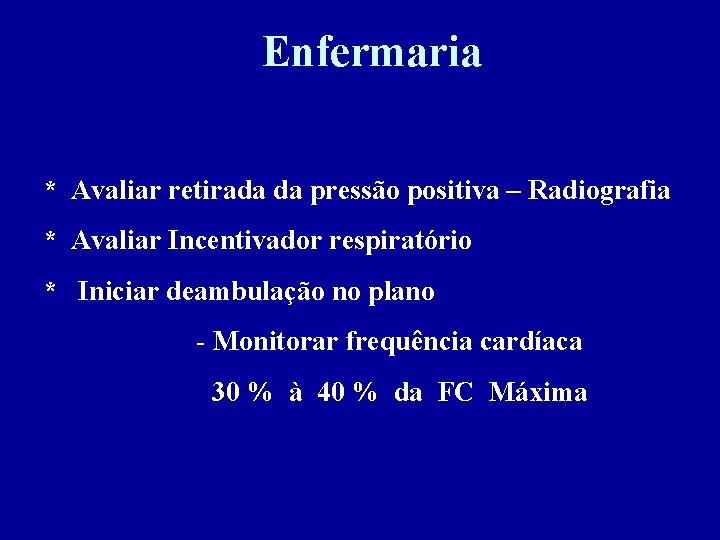 Enfermaria

* Avaliar retirada da pressão positiva – Radiografia

* Avaliar Incentivador respiratório

* Iniciar deambulação no plano

- Monitorar frequência cardíaca

30 % à 40 % da FC Máxima